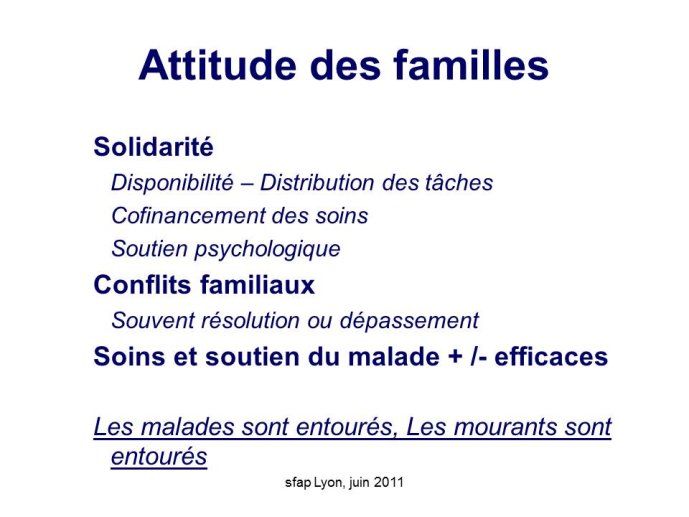 Attitude des familles

Solidarité

Disponibilité – Distribution des tâches

Cofinancement des soins

Soutien psychologique

Conflits familiaux

Souvent résolution ou dépassement

Soins et soutien du malade + /- efficaces

Les malades sont entourés, Les mourants sont entourés

sfap Lyon, juin 2011